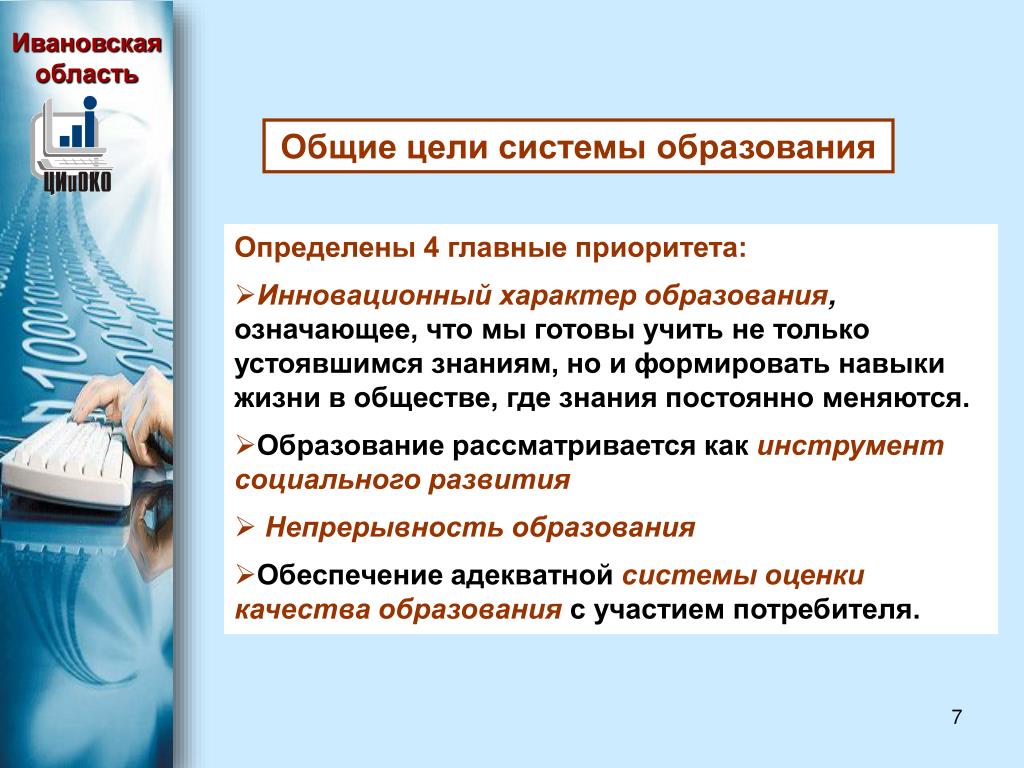 Ивановская область

ЦИиОКО

Общие цели системы образования

Определены 4 главные приоритета:

➢Инновационный характер образования, означающее, что мы готовы учить не только устоявшимся знаниям, но и формировать навыки жизни в обществе, где знания постоянно меняются.

➢Образование рассматривается как инструмент социального развития

➢ Непрерывность образования

➢Обеспечение адекватной системы оценки качества образования с участием потребителя.

7